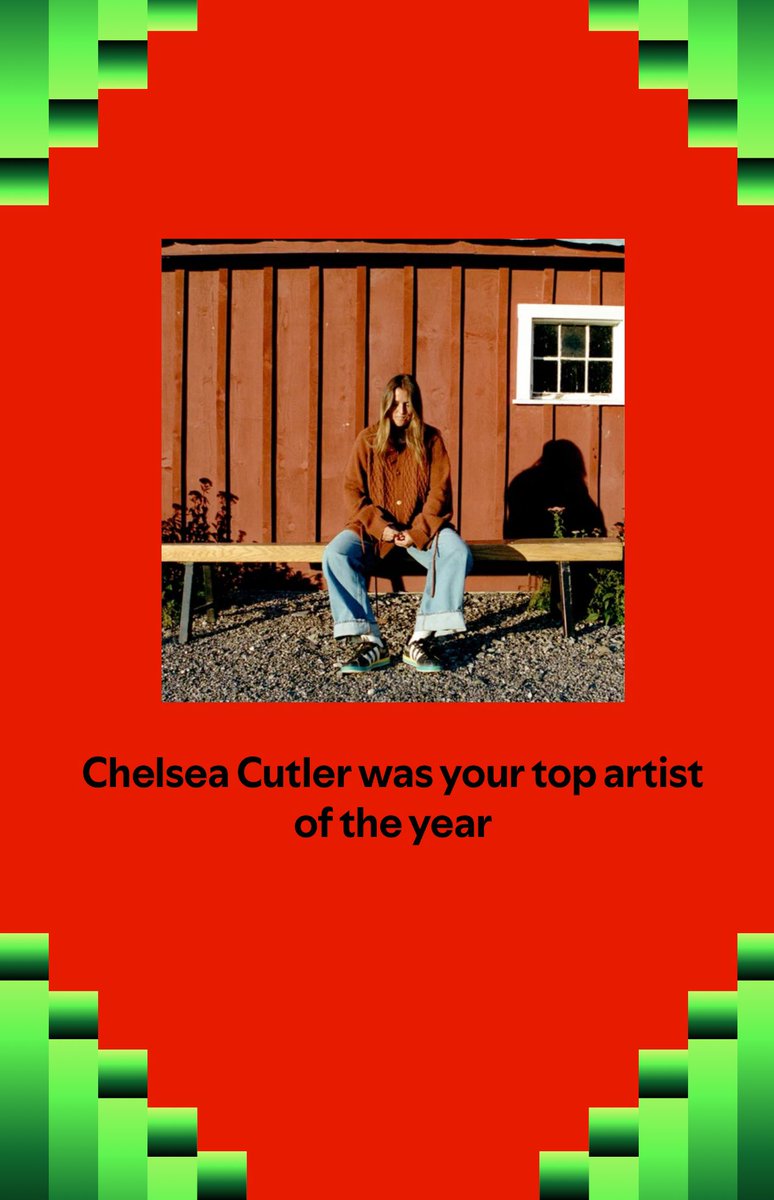 Chelsea Cutler was your top artist of the year